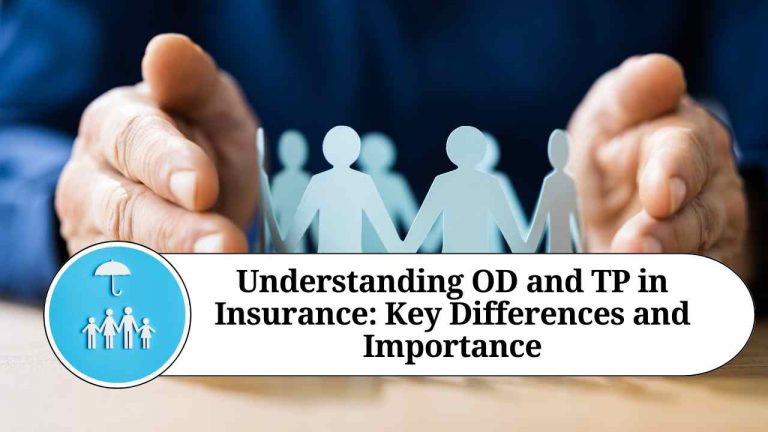 Understanding OD and TP in Insurance: Key Differences and Importance